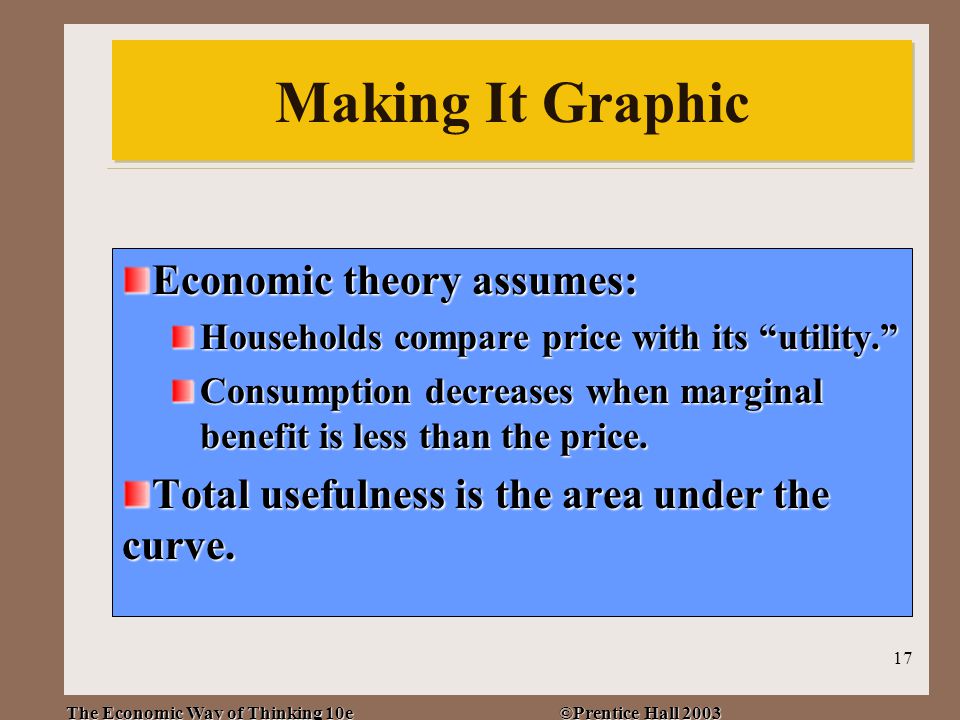 Making It Graphic

Economic theory assumes:

Households compare price with its “utility.”

Consumption decreases when marginal benefit is less than the price.

Total usefulness is the area under the curve.

17

The Economic Way of Thinking 10e

©Prentice Hall 2003